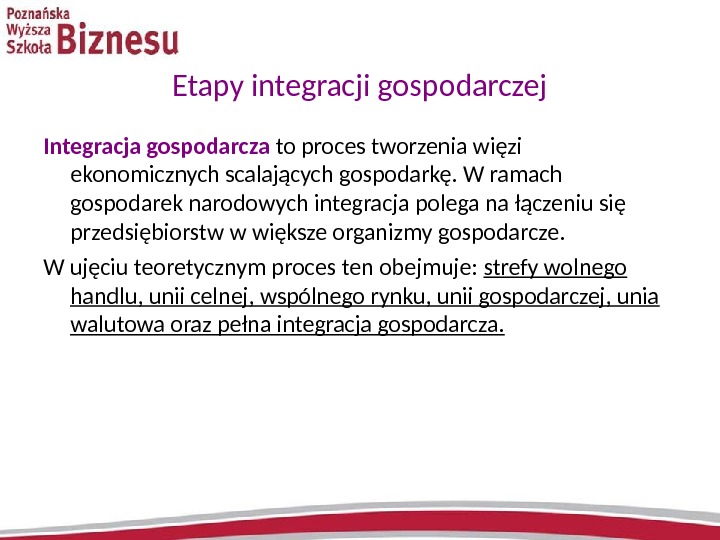 Poznańska Wyższa Szkoła Biznesu

Etapy integracji gospodarczej

Integracja gospodarcza to proces tworzenia więzi ekonomicznych scalających gospodarkę. W ramach gospodarek narodowych integracja polega na łączeniu się przedsiębiorstw w większe organizmy gospodarcze.

W ujęciu teoretycznym proces ten obejmuje: strefy wolnego handlu, unii celnej, wspólnego rynku, unii gospodarczej, unia walutowa oraz pełna integracja gospodarcza.